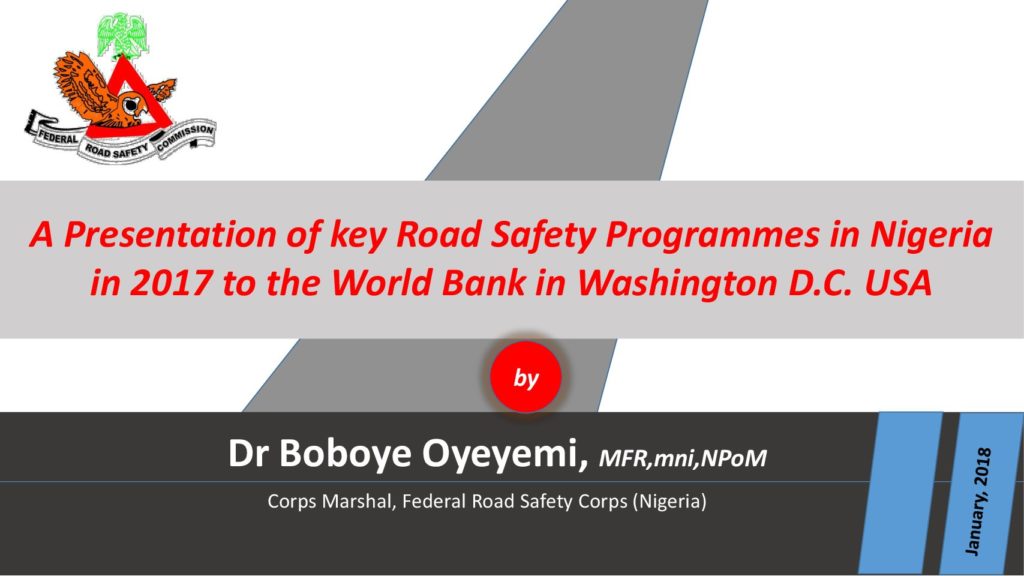 FEDERAL ROAD SAFETY COMMISSION

A Presentation of key Road Safety Programmes in Nigeria in 2017 to the World Bank in Washington D.C. USA

by

Dr Boboye Oyeyemi, MFR,mni,NPoM

Corps Marshal, Federal Road Safety Corps (Nigeria)

January, 2018